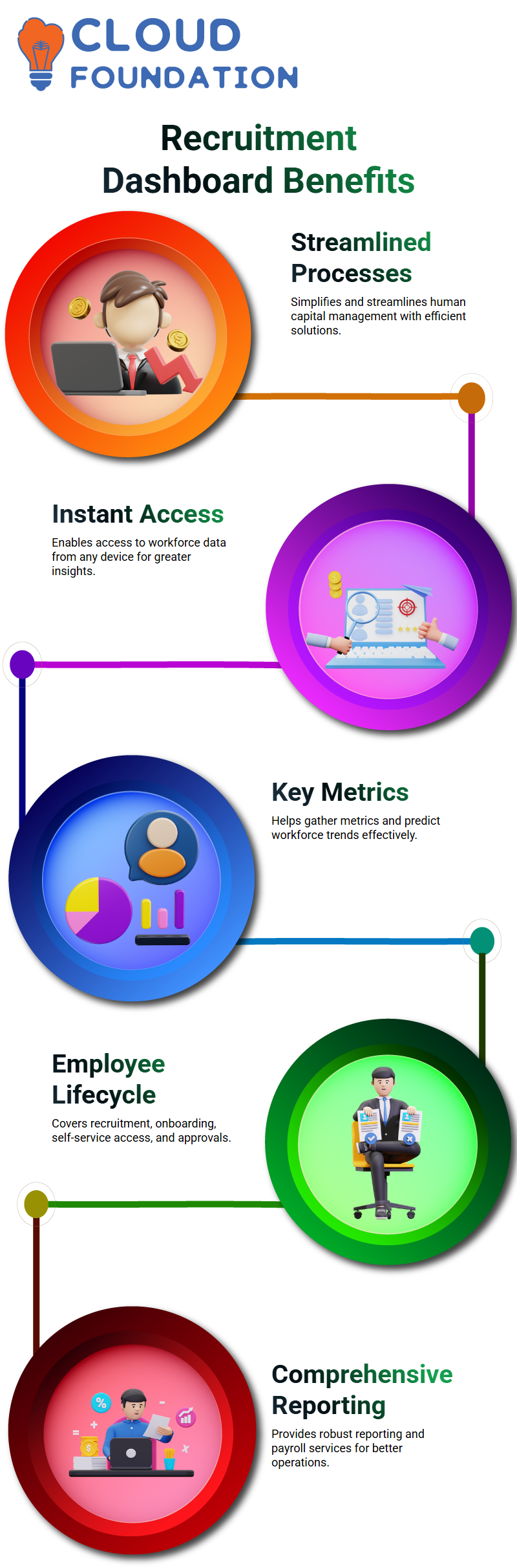 CLOUD FOUNDATION

Recruitment Dashboard Benefits

Streamlined Processes

Simplifies and streamlines human capital management with efficient solutions.

Instant Access

Enables access to workforce data from any device for greater insights.

Key Metrics

Helps gather metrics and predict workforce trends effectively.

Employee Lifecycle

Covers recruitment, onboarding, self-service access, and approvals.

Comprehensive Reporting

Provides robust reporting and payroll services for better operations.